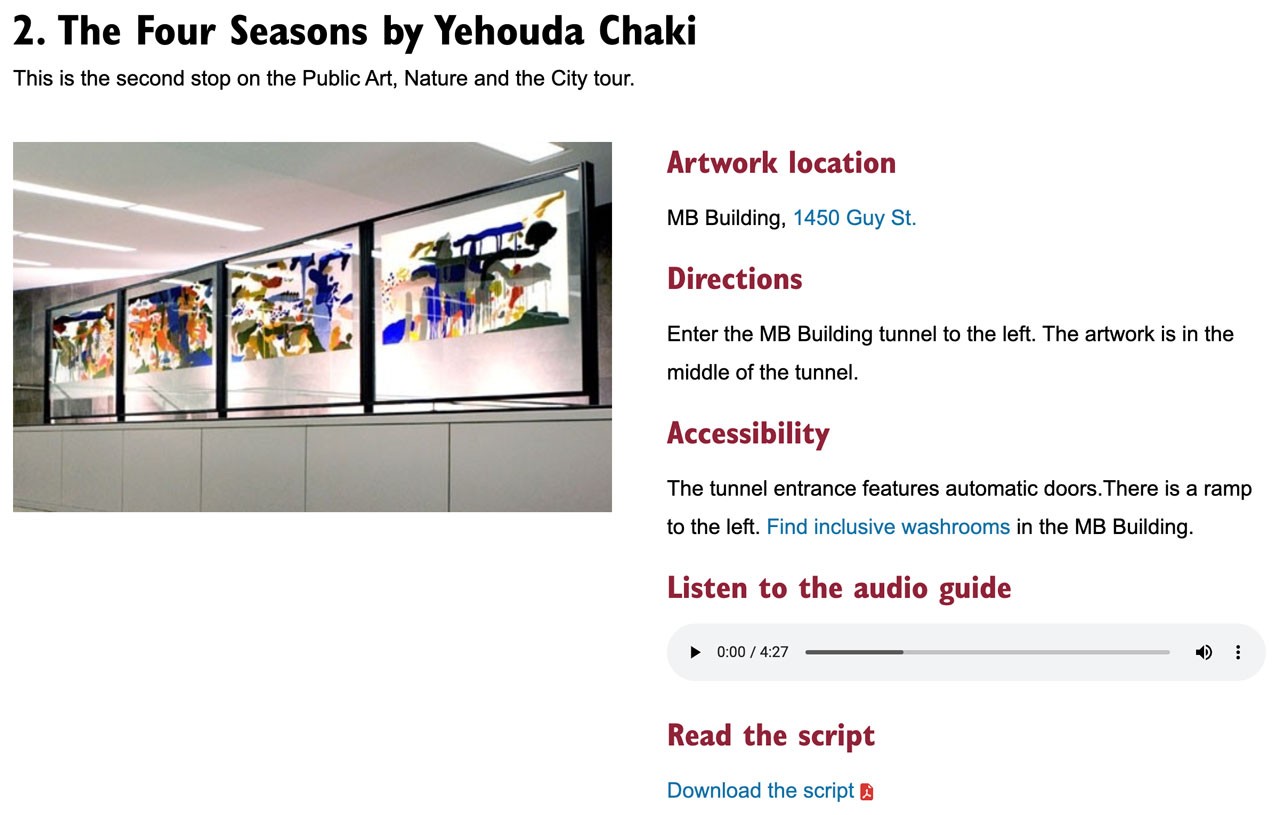 2. The Four Seasons by Yehouda Chaki

This is the second stop on the Public Art, Nature and the City tour.

Artwork location

MB Building, 1450 Guy St.

Directions

Enter the MB Building tunnel to the left. The artwork is in the middle of the tunnel.

Accessibility

The tunnel entrance features automatic doors.There is a ramp to the left. Find inclusive washrooms in the MB Building.

Listen to the audio guide

0:00 / 4:27

Read the script

Download the script